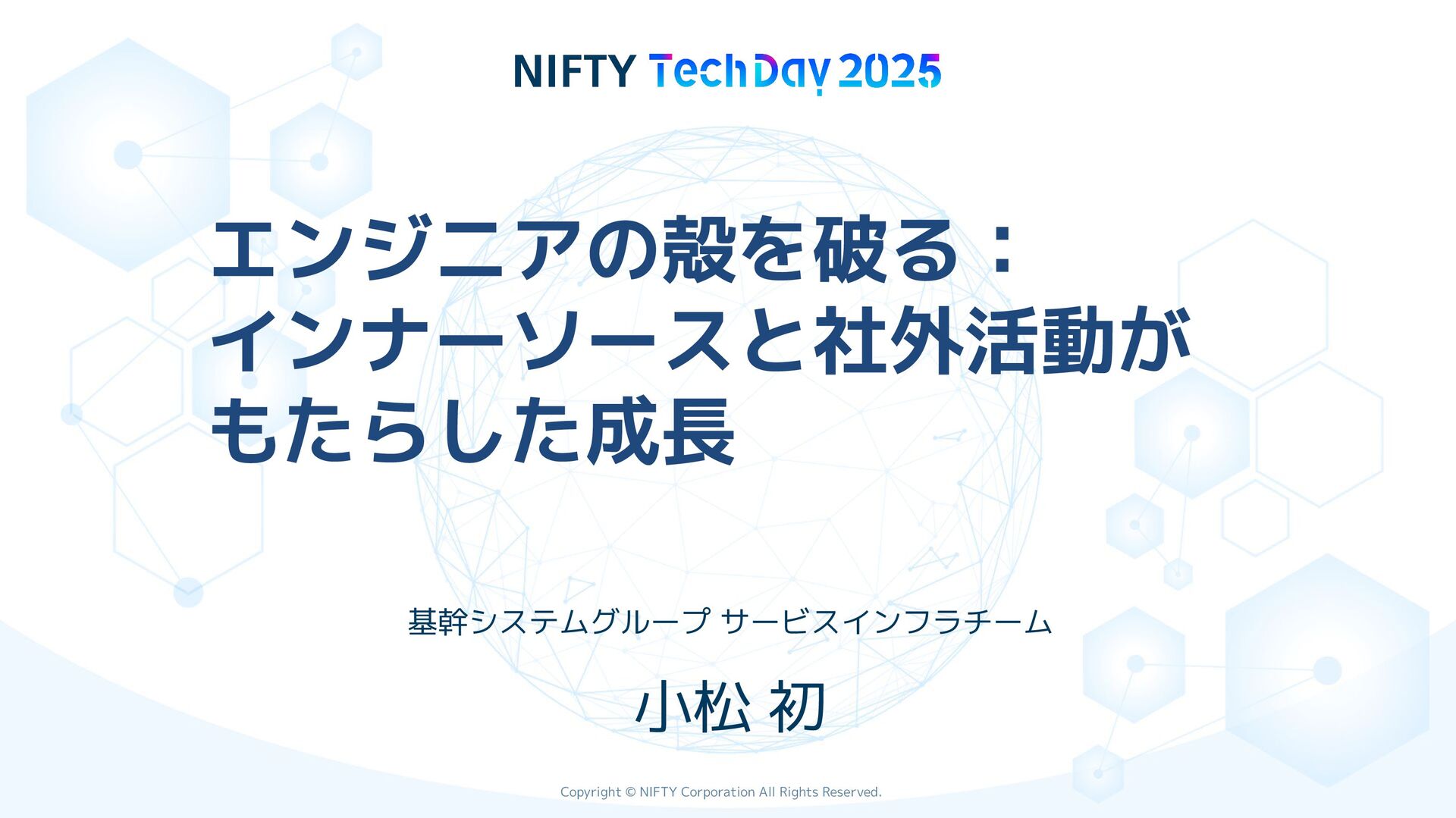 NIFTY TechDay 2025

エンジニアの殻を破る：
インナーソースと社外活動が
もたらした成長

基幹システムグループ サービスインフラチーム

小松 初

Copyright © NIFTY Corporation All Rights Reserved.